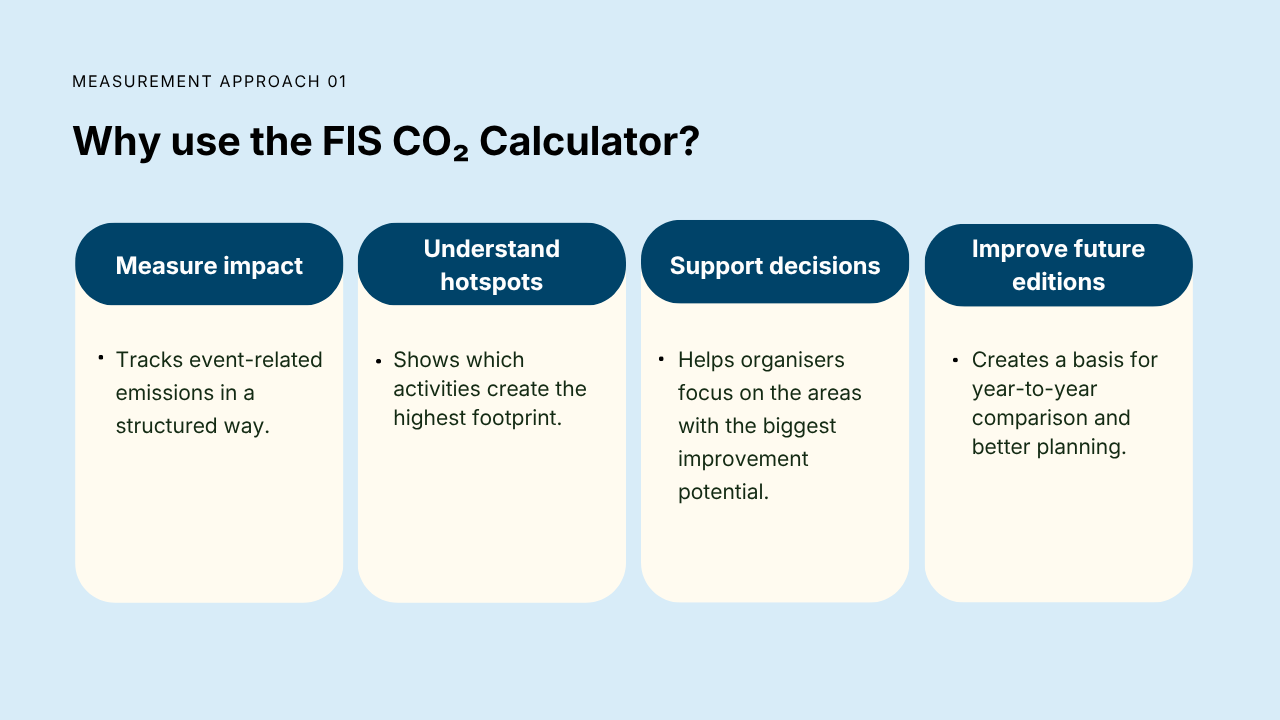 MEASUREMENT APPROACH 01

Why use the FIS $CO_2$ Calculator?

Measure impact

• Tracks event-related emissions in a structured way.

Understand hotspots

• Shows which activities create the highest footprint.

Support decisions

• Helps organisers focus on the areas with the biggest improvement potential.

Improve future editions

• Creates a basis for year-to-year comparison and better planning.